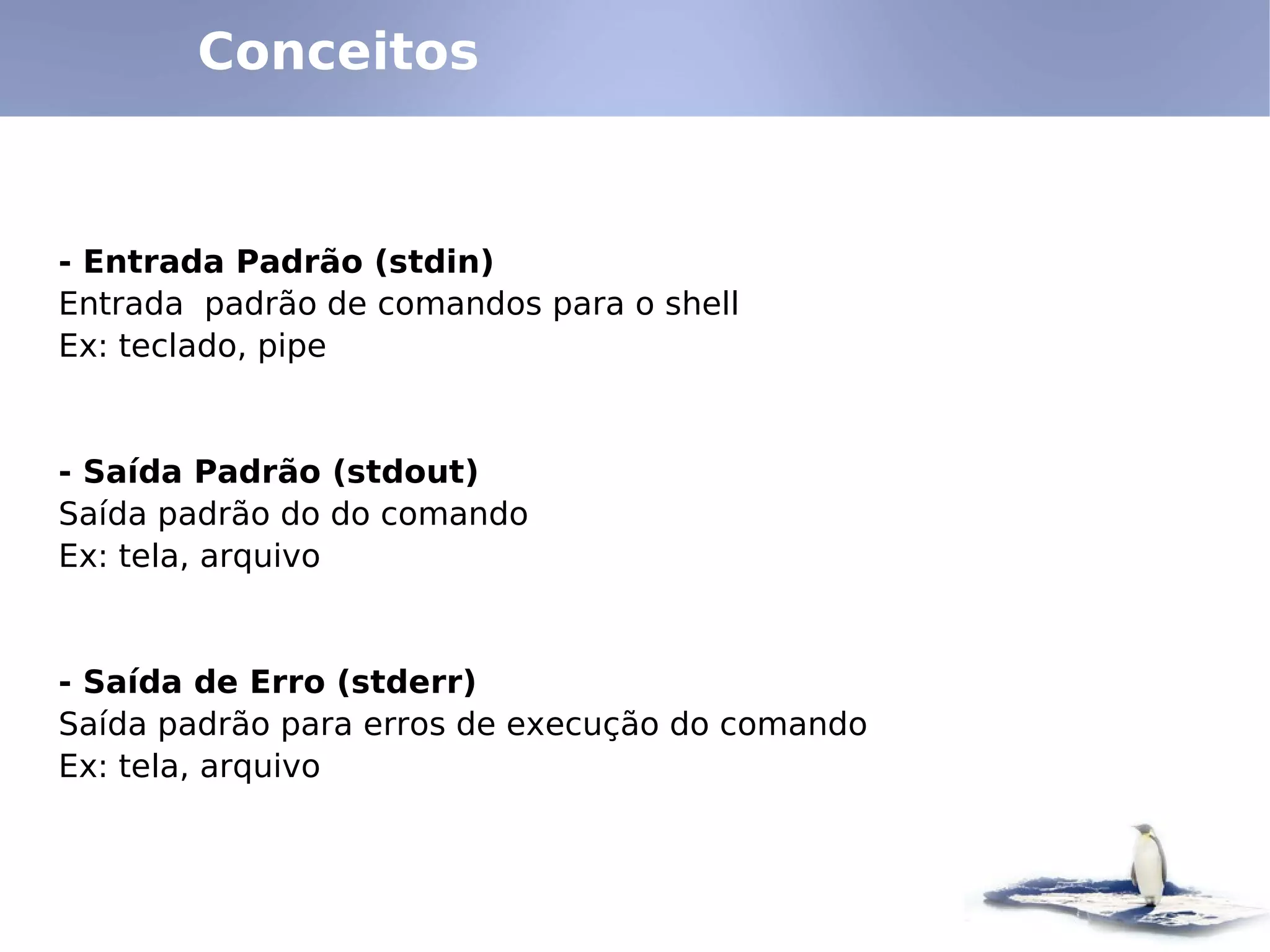 Conceitos

- Entrada Padrão (stdin)
Entrada  padrão de comandos para o shell
Ex: teclado, pipe

- Saída Padrão (stdout)
Saída padrão do do comando
Ex: tela, arquivo

- Saída de Erro (stderr)
Saída padrão para erros de execução do comando
Ex: tela, arquivo